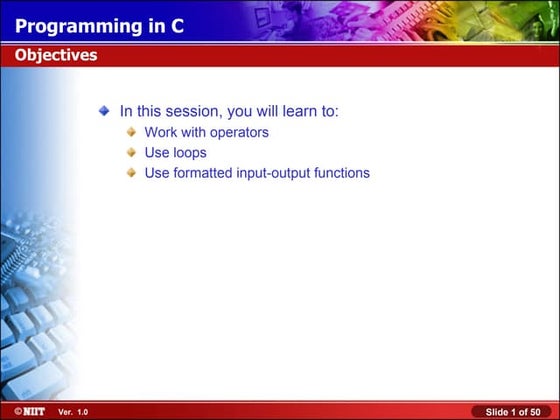 Programming in C

Objectives

In this session, you will learn to:

Work with operators

Use loops

Use formatted input-output functions

©NIIT Ver. 1.0

Slide 1 of 50